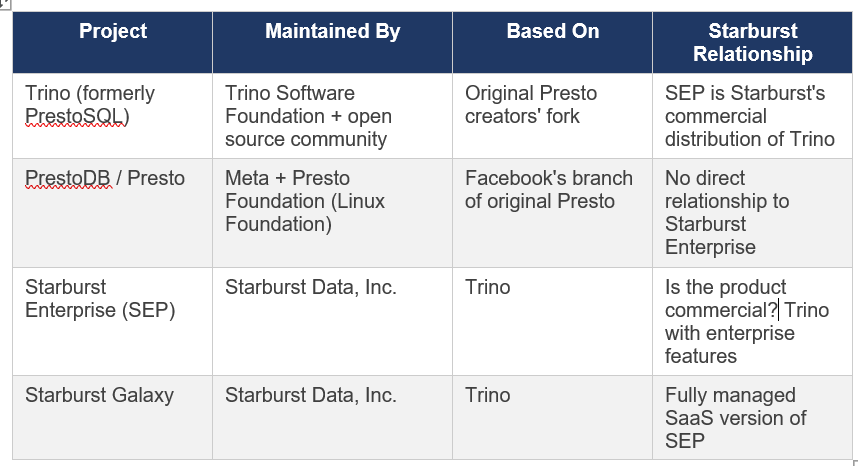 | Project | Maintained By | Based On | Starburst Relationship |
|---|---|---|---|
| Trino (formerly PrestoSQL) | Trino Software Foundation + open source community | Original Presto creators' fork | SEP is Starburst's commercial distribution of Trino |
| PrestoDB / Presto | Meta + Presto Foundation (Linux Foundation) | Facebook's branch of original Presto | No direct relationship to Starburst Enterprise |
| Starburst Enterprise (SEP) | Starburst Data, Inc. | Trino | Is the product commercial? Trino with enterprise features |
| Starburst Galaxy | Starburst Data, Inc. | Trino | Fully managed SaaS version of SEP |